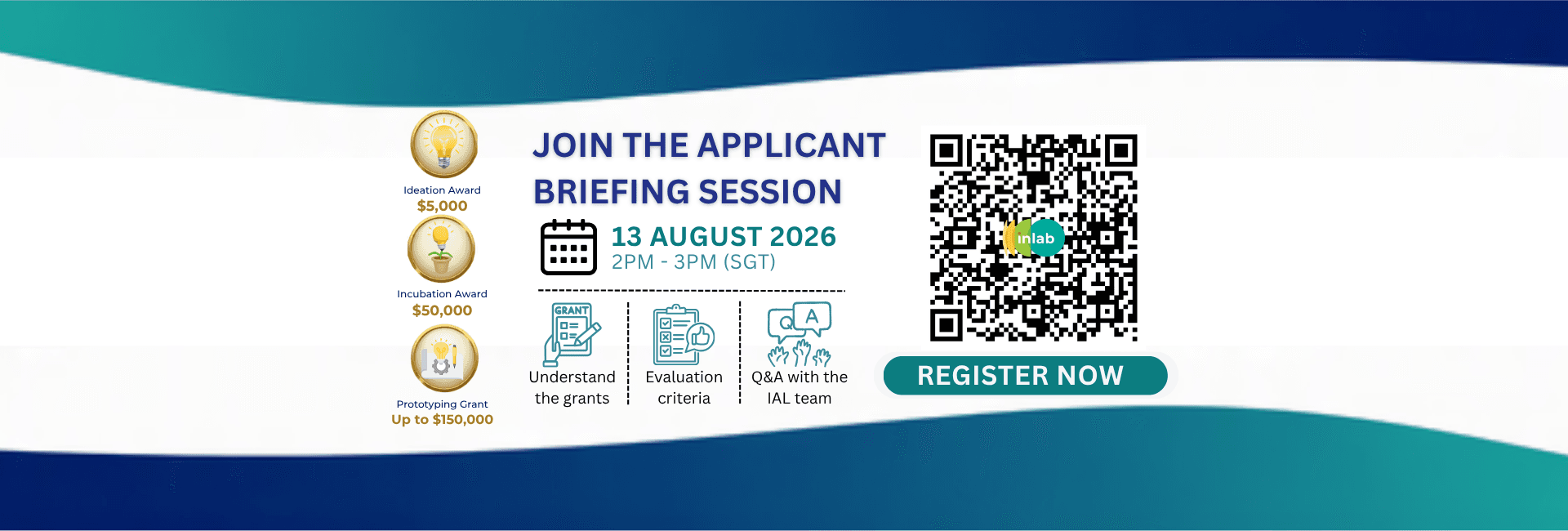 Ideation Award
$5,000

Incubation Award
$50,000

Prototyping Grant
Up to $150,000

JOIN THE APPLICANT BRIEFING SESSION

13 AUGUST 2026
2PM - 3PM (SGT)

GRANT

Understand the grants

Evaluation criteria

Q A

Q&A with the IAL team

inlab

REGISTER NOW